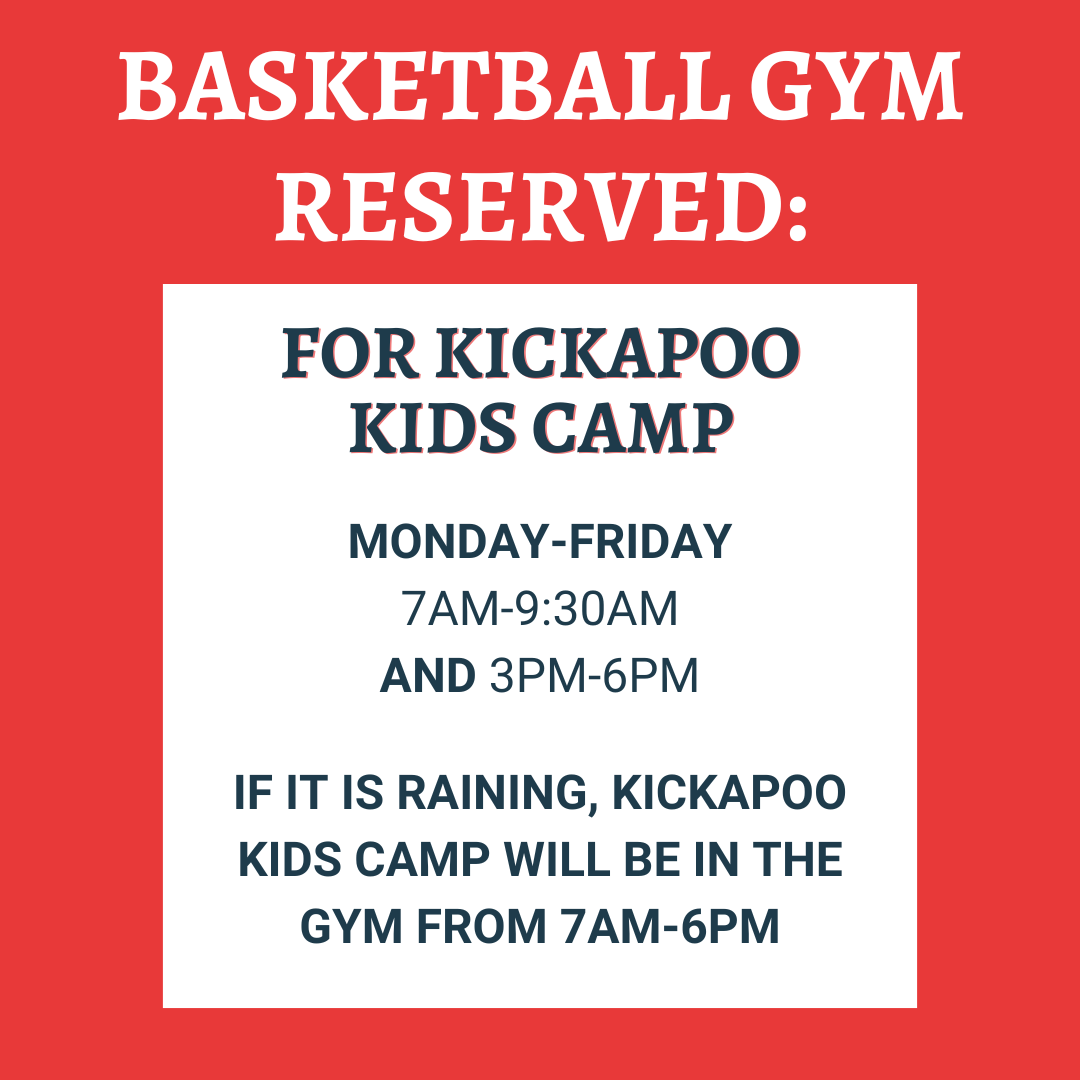 BASKETBALL GYM RESERVED:

FOR KICKAPOO KIDS CAMP

MONDAY-FRIDAY
7AM-9:30AM
AND 3PM-6PM

IF IT IS RAINING, KICKAPOO KIDS CAMP WILL BE IN THE GYM FROM 7AM-6PM